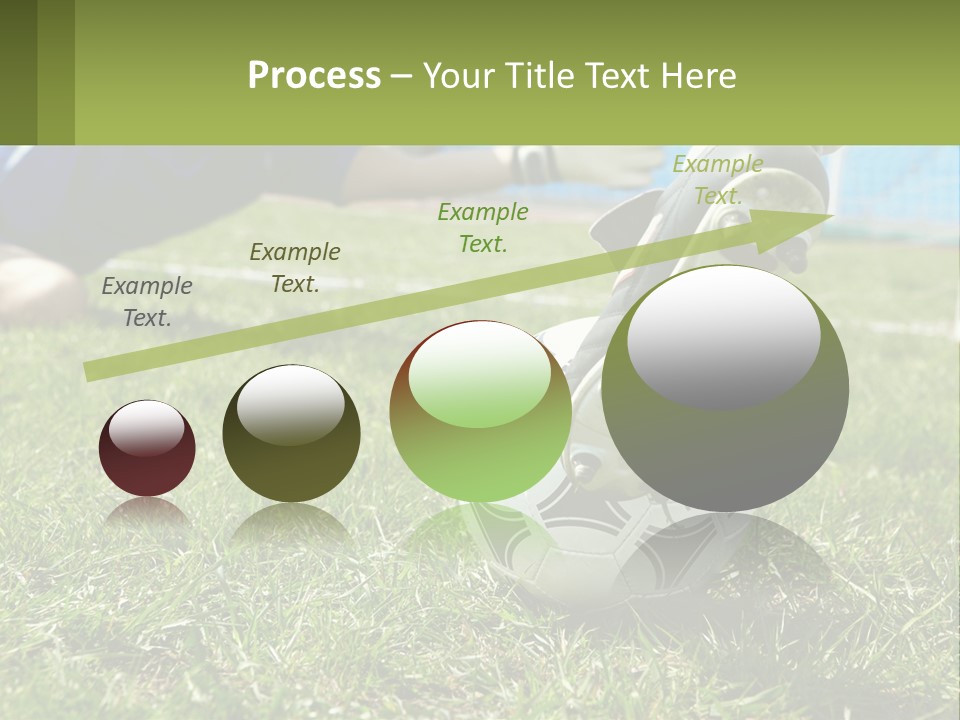 Process – Your Title Text Here

Example Text.

Example Text.

Example Text.

Example Text.